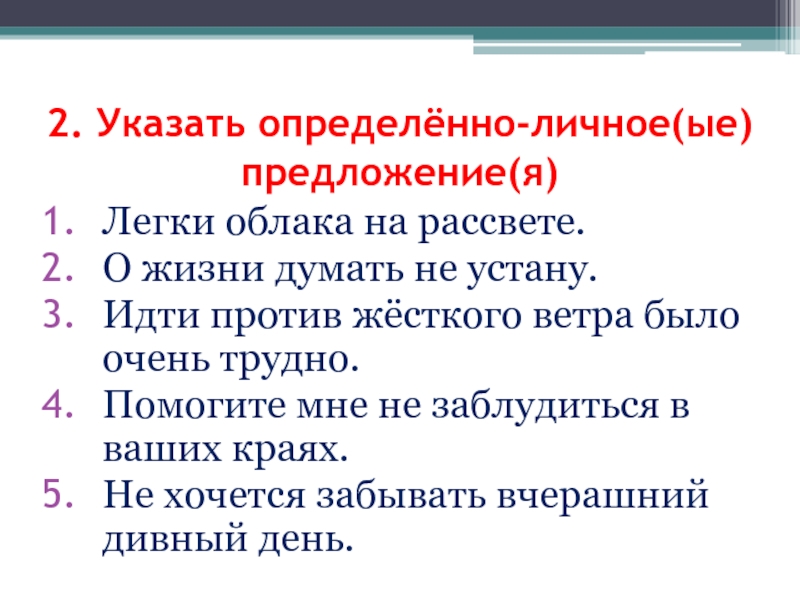 2. Указать определённо-личное(ые) предложение(я)

1. Легки облака на рассвете.
2. О жизни думать не устану.
3. Идти против жёсткого ветра было очень трудно.
4. Помогите мне не заблудиться в ваших краях.
5. Не хочется забывать вчерашний дивный день.